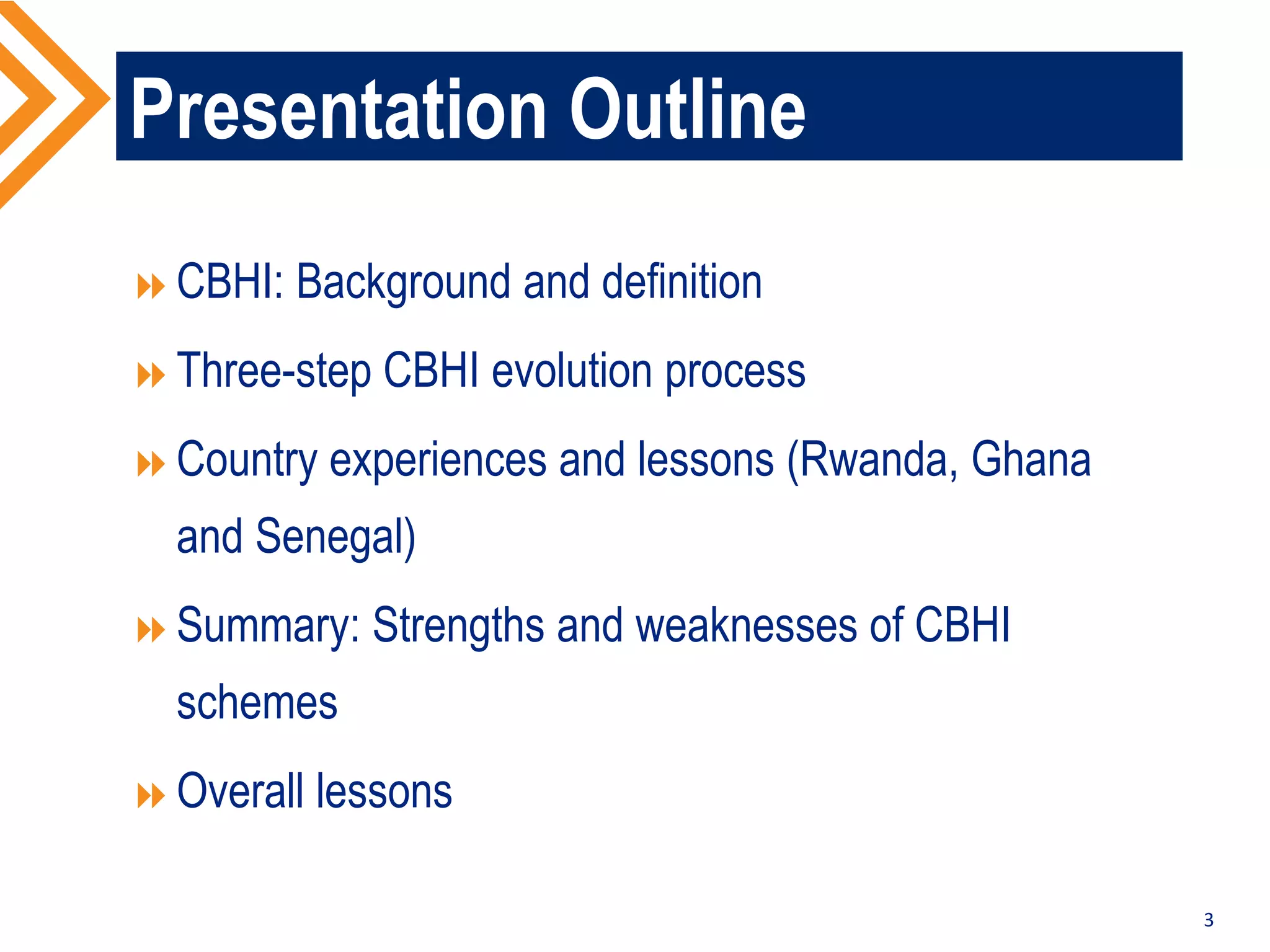 Presentation Outline

CBHI: Background and definition

Three-step CBHI evolution process

Country experiences and lessons (Rwanda, Ghana and Senegal)

Summary: Strengths and weaknesses of CBHI schemes

Overall lessons

3